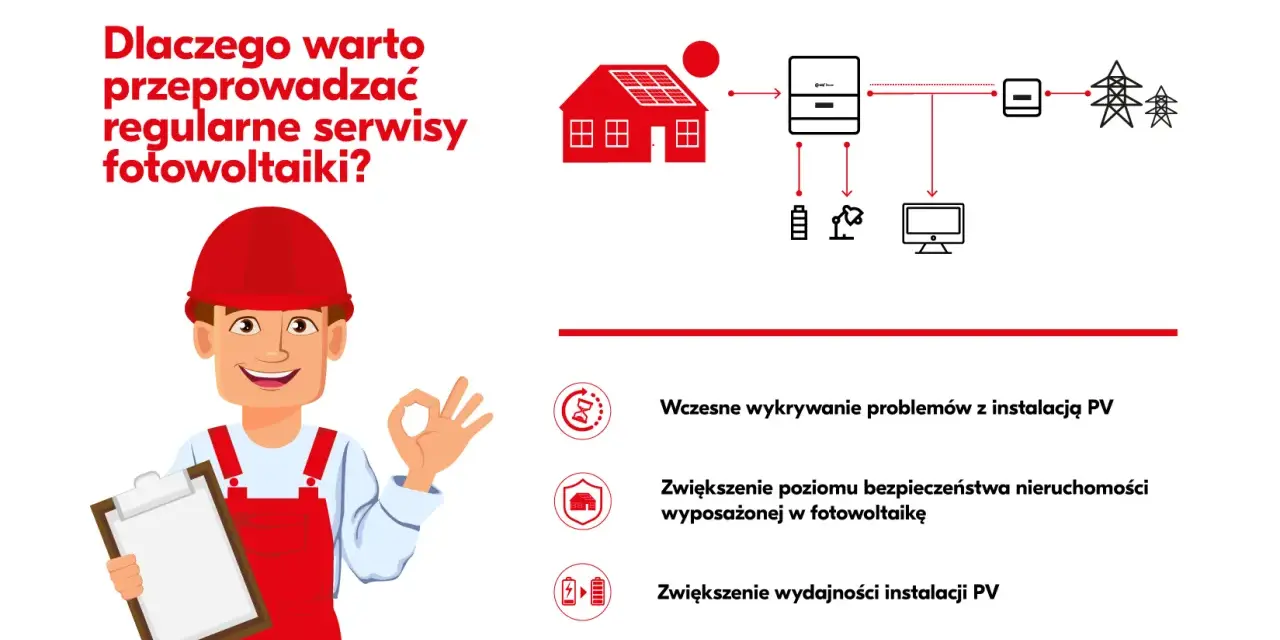 Dlaczego warto przeprowadzać regularne serwisy fotowoltaiki?

Wczesne wykrywanie problemów z instalacją PV

Zwiększenie poziomu bezpieczeństwa nieruchomości wyposażonej w fotowoltaikę

Zwiększenie wydajności instalacji PV